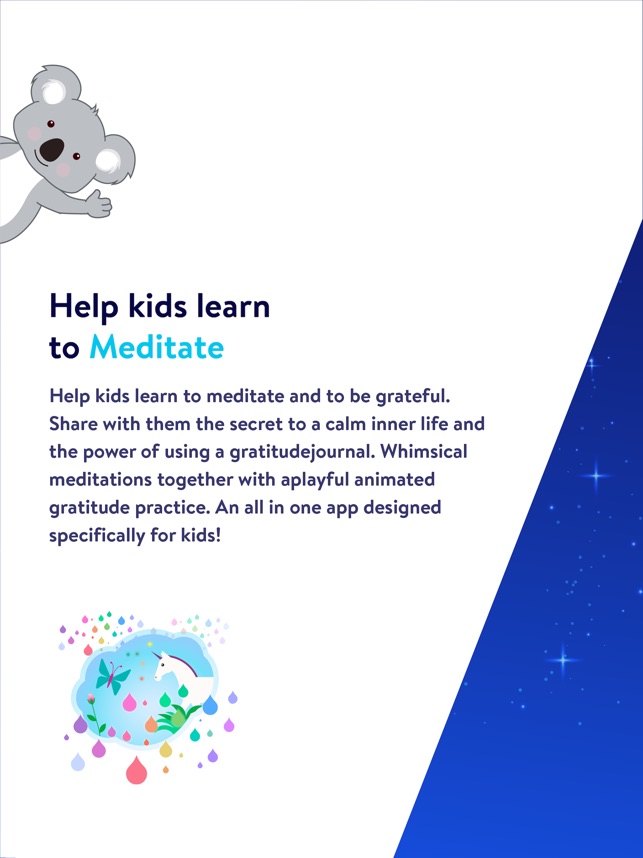 Help kids learn to Meditate

Help kids learn to meditate and to be grateful. Share with them the secret to a calm inner life and the power of using a gratitudejournal. Whimsical meditations together with aplayful animated gratitude practice. An all in one app designed specifically for kids!